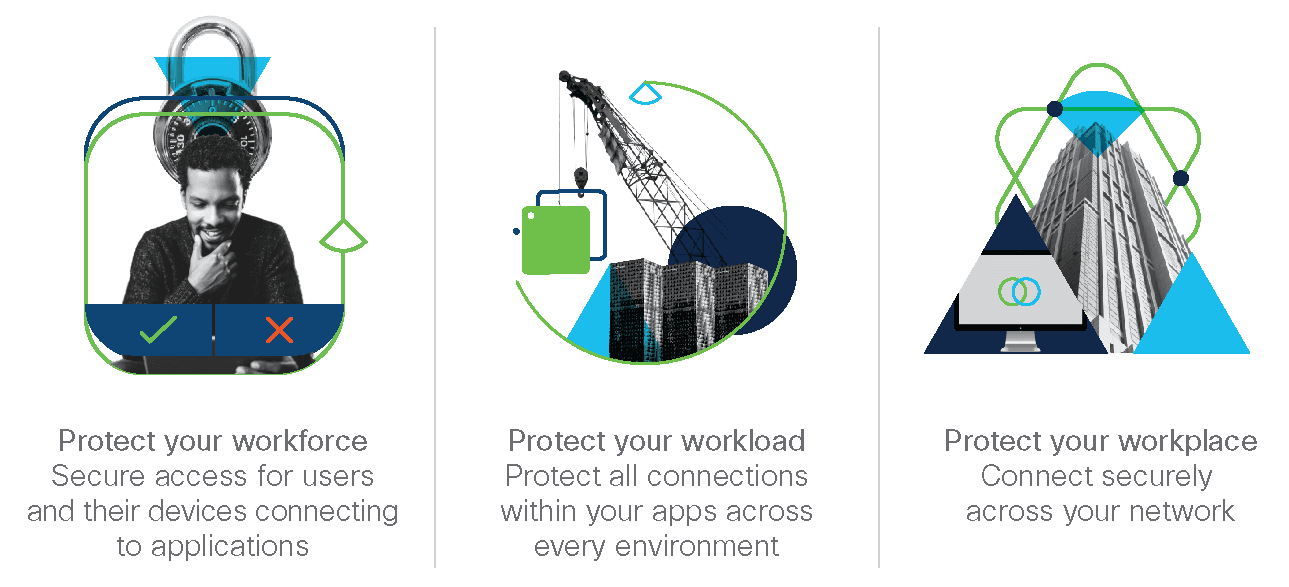 Protect your workforce
Secure access for users and their devices connecting to applications

Protect your workload
Protect all connections within your apps across every environment

Protect your workplace
Connect securely across your network